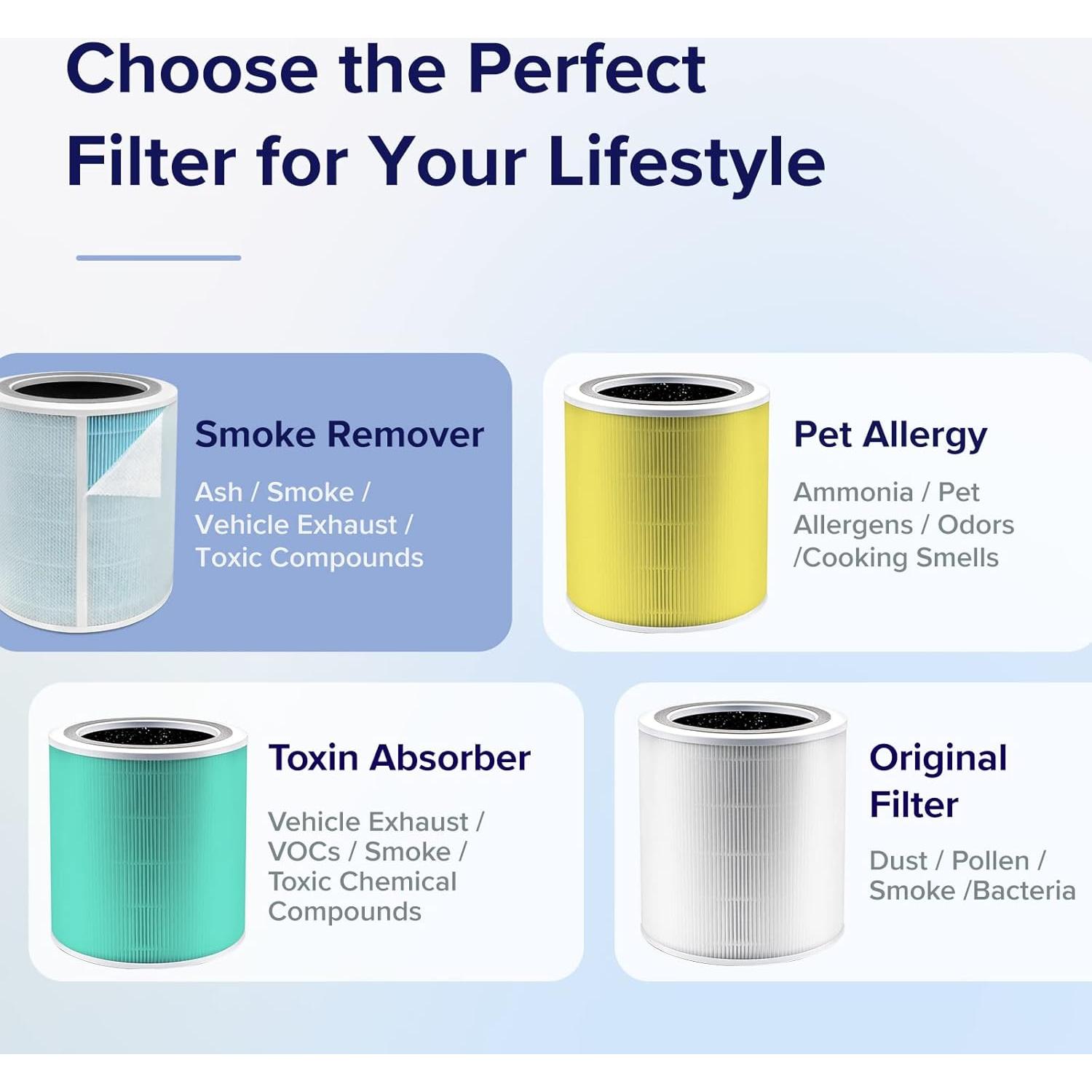 Choose the Perfect Filter for Your Lifestyle

Smoke Remover

Ash / Smoke / Vehicle Exhaust / Toxic Compounds

Pet Allergy

Ammonia / Pet Allergens / Odors /Cooking Smells

Toxin Absorber

Vehicle Exhaust / VOCs / Smoke / Toxic Chemical Compounds

Original Filter

Dust / Pollen / Smoke /Bacteria